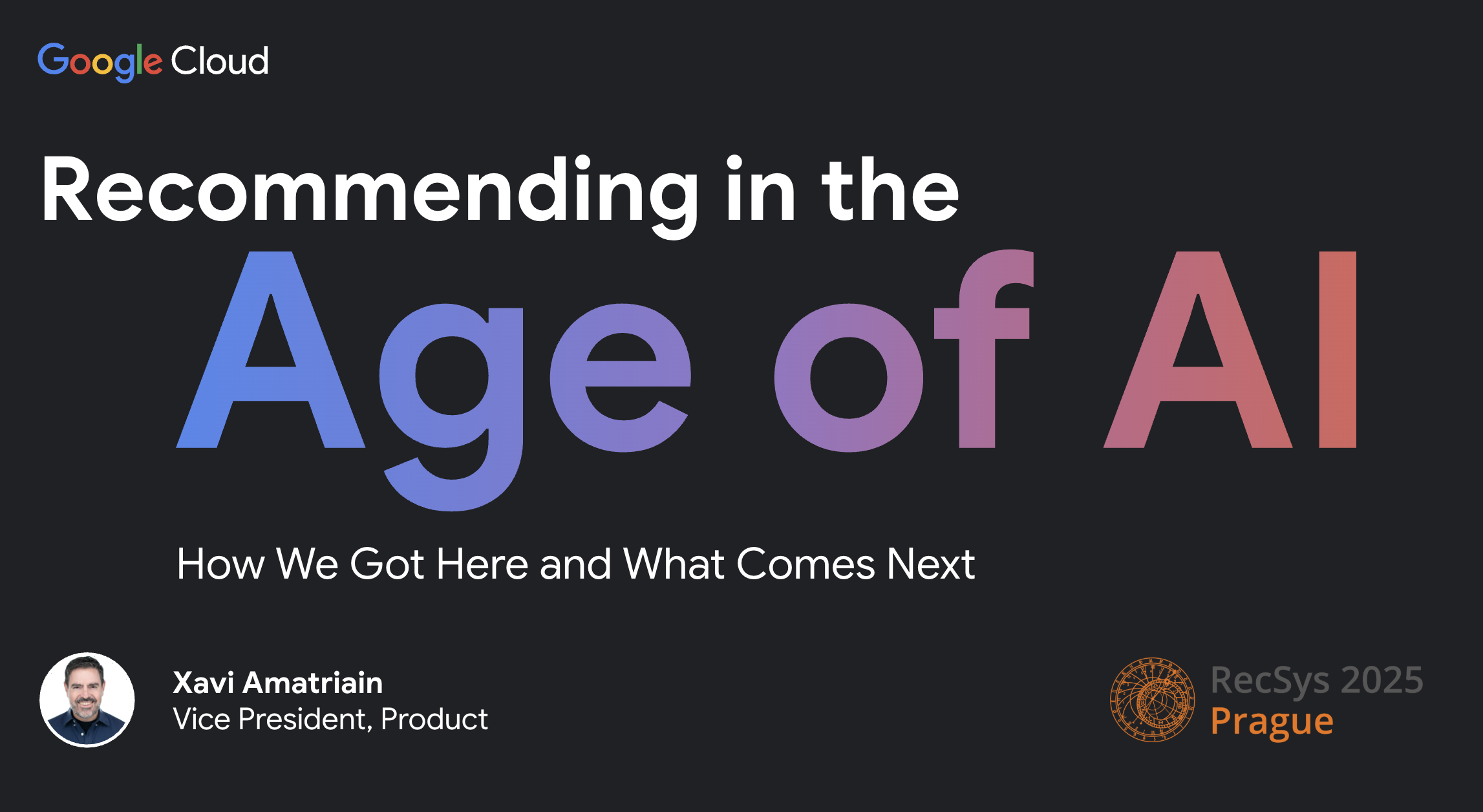 Google Cloud

Recommending in the Age of AI

How We Got Here and What Comes Next

Xavi Amatriain
Vice President, Product

RecSys 2025
Prague